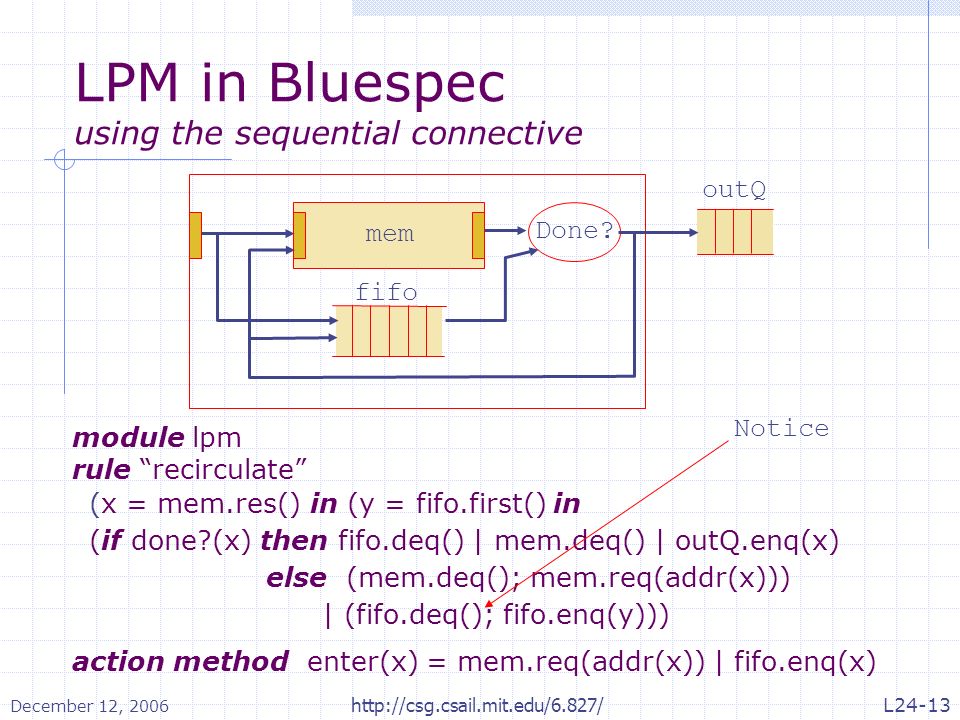 LPM in Bluespec
using the sequential connective

outQ

mem

Done?

fifo

Notice

module lpm
rule "recirculate"
(x = mem.res() in (y = fifo.first() in
(if done?(x) then fifo.deq() | mem.deq() | outQ.enq(x)
else (mem.deq(); mem.req(addr(x)))
| (fifo.deq(); fifo.enq(y)))

action method enter(x) = mem.req(addr(x)) | fifo.enq(x)

December 12, 2006

http://csg.csail.mit.edu/6.827/

L24-13